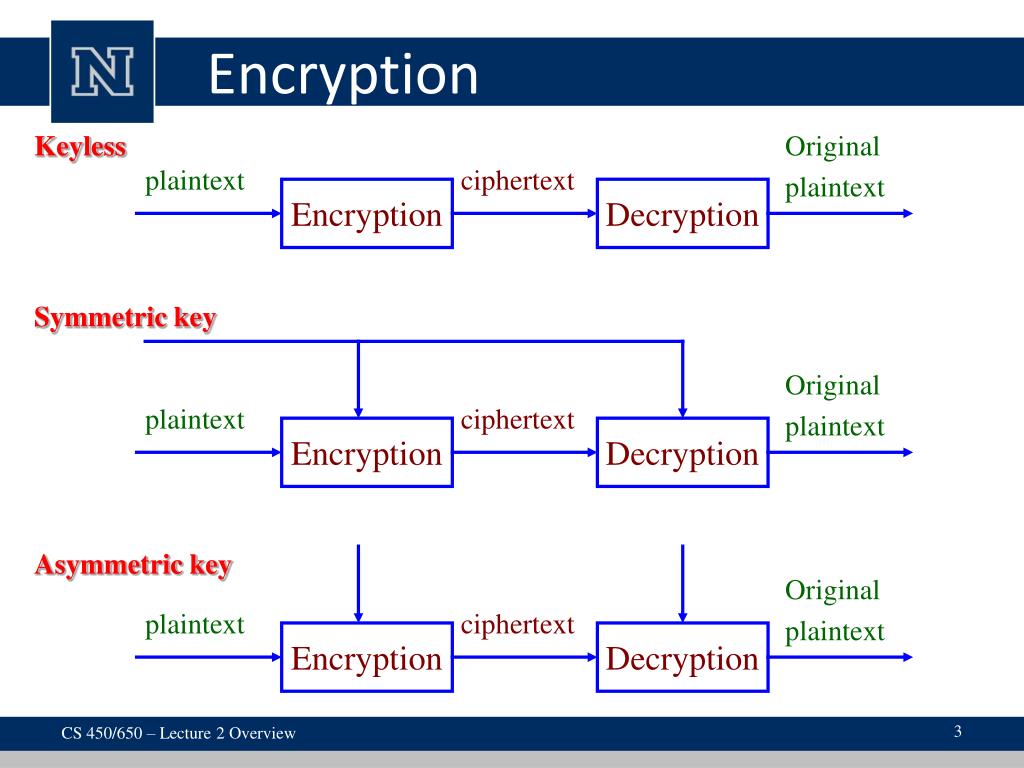 N

Encryption

Keyless

plaintext
Encryption
ciphertext
Decryption
Original plaintext

Symmetric key

plaintext
Encryption
ciphertext
Decryption
Original plaintext

Asymmetric key

plaintext
Encryption
ciphertext
Decryption
Original plaintext

CS 450/650 – Lecture 2 Overview

3